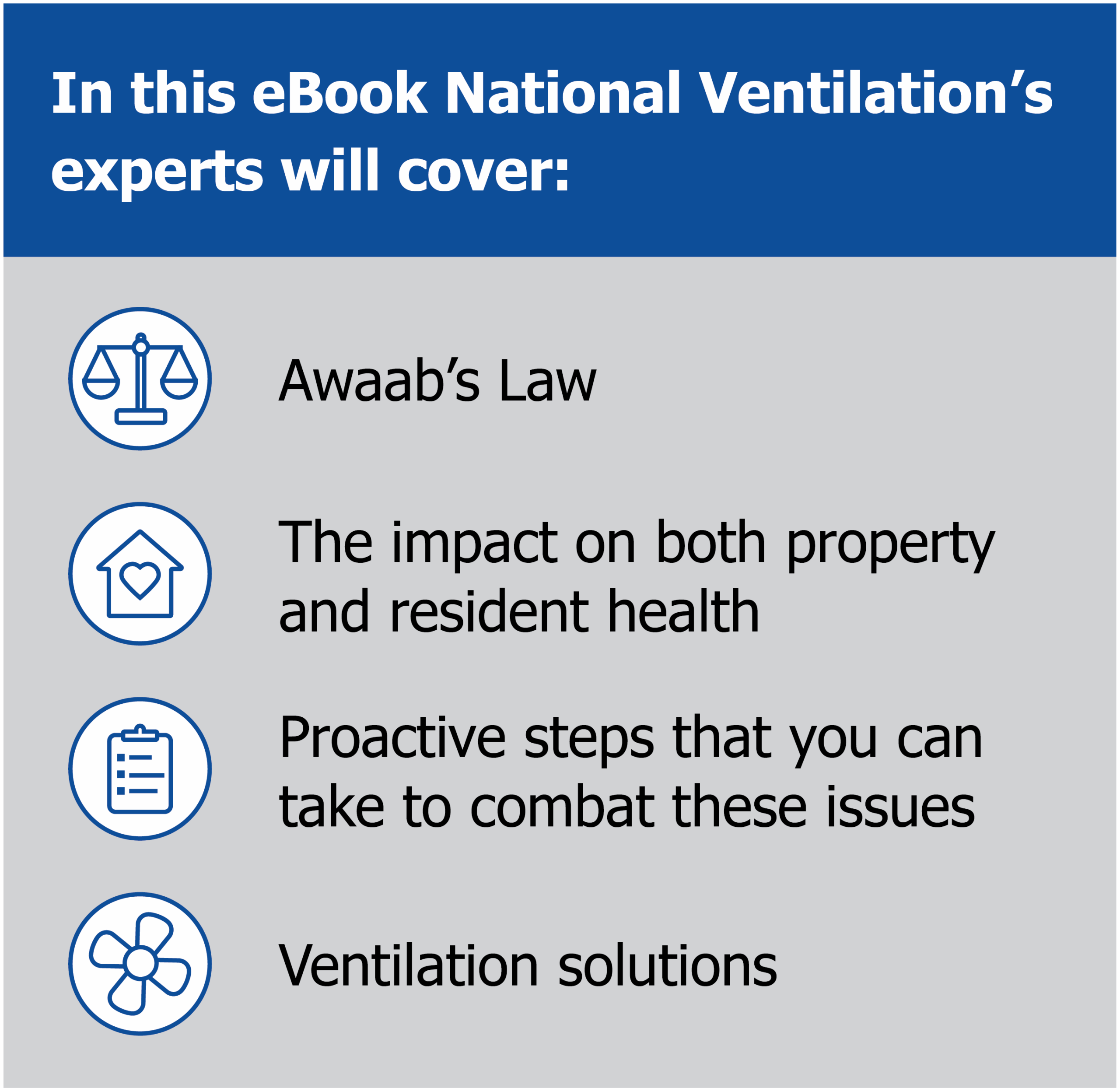 In this eBook National Ventilation’s experts will cover:

Awaab’s Law

The impact on both property and resident health

Proactive steps that you can take to combat these issues

Ventilation solutions